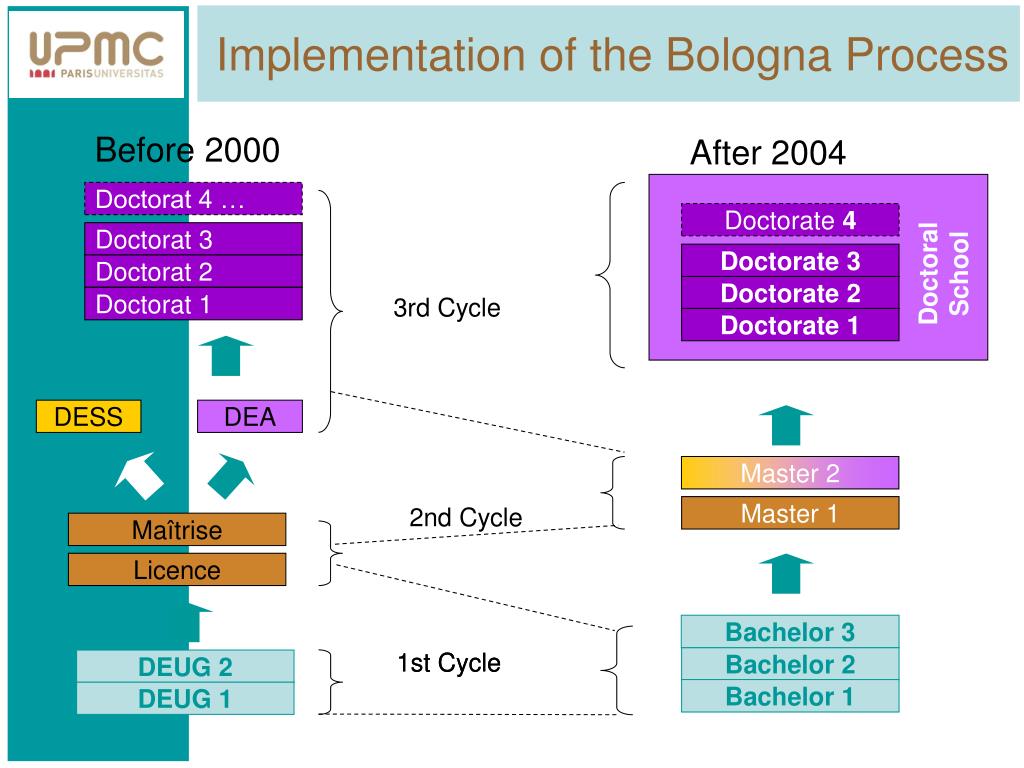 UPMC
PARIS UNIVERSITAS

Implementation of the Bologna Process

Before 2000

Doctorat 4 …
Doctorat 3
Doctorat 2
Doctorat 1

DESS
DEA

Maîtrise
Licence

DEUG 2
DEUG 1

3rd Cycle

2nd Cycle

1st Cycle

After 2004

Doctorate 4
Doctorate 3
Doctorate 2
Doctorate 1

Doctoral School

Master 2
Master 1

Bachelor 3
Bachelor 2
Bachelor 1